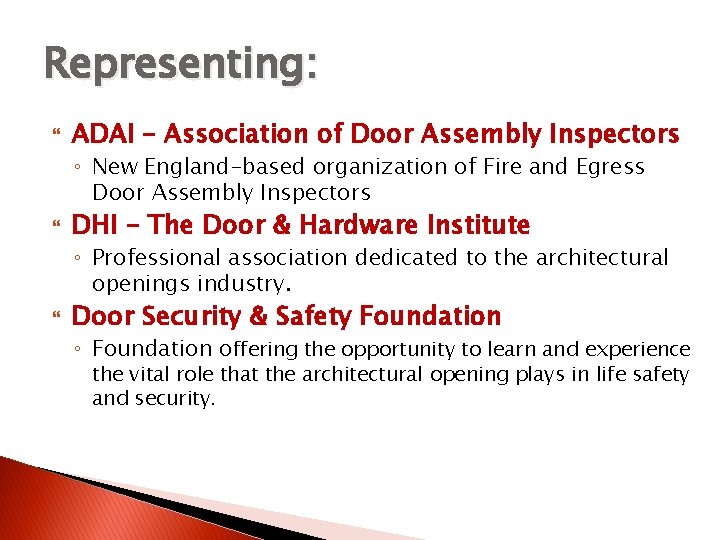 Representing:

ADAI – Association of Door Assembly Inspectors

◦ New England-based organization of Fire and Egress Door Assembly Inspectors

DHI – The Door & Hardware Institute

◦ Professional association dedicated to the architectural openings industry.

Door Security & Safety Foundation

◦ Foundation offering the opportunity to learn and experience the vital role that the architectural opening plays in life safety and security.